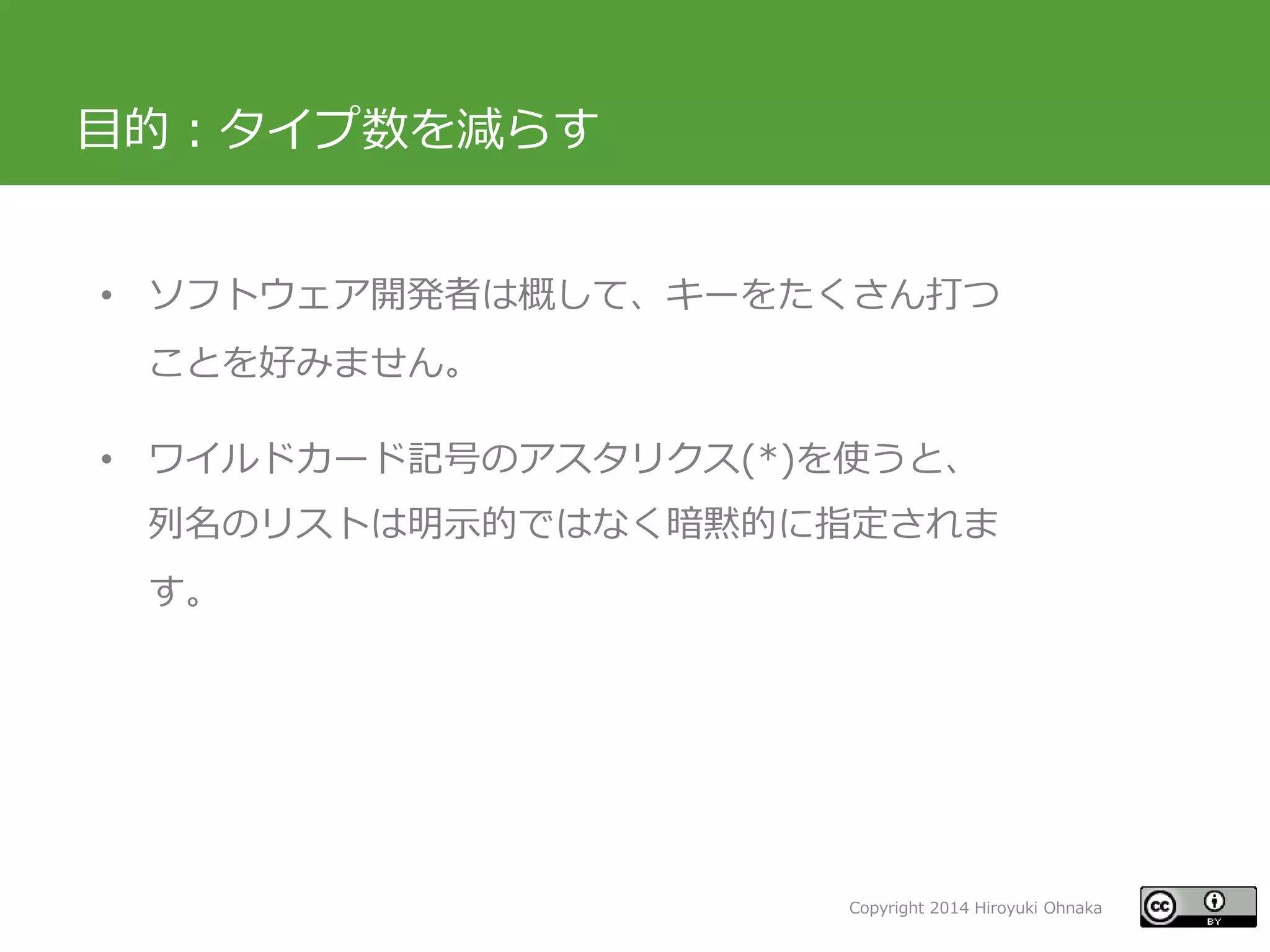 目的：タイプ数を減らす

• ソフトウェア開発者は概して、キーをたくさん打つことを好みません。

• ワイルドカード記号のアスタリクス(*)を使うと、列名のリストは明示的ではなく暗黙的に指定されます。

Copyright 2014 Hiroyuki Ohnaka

cc BY